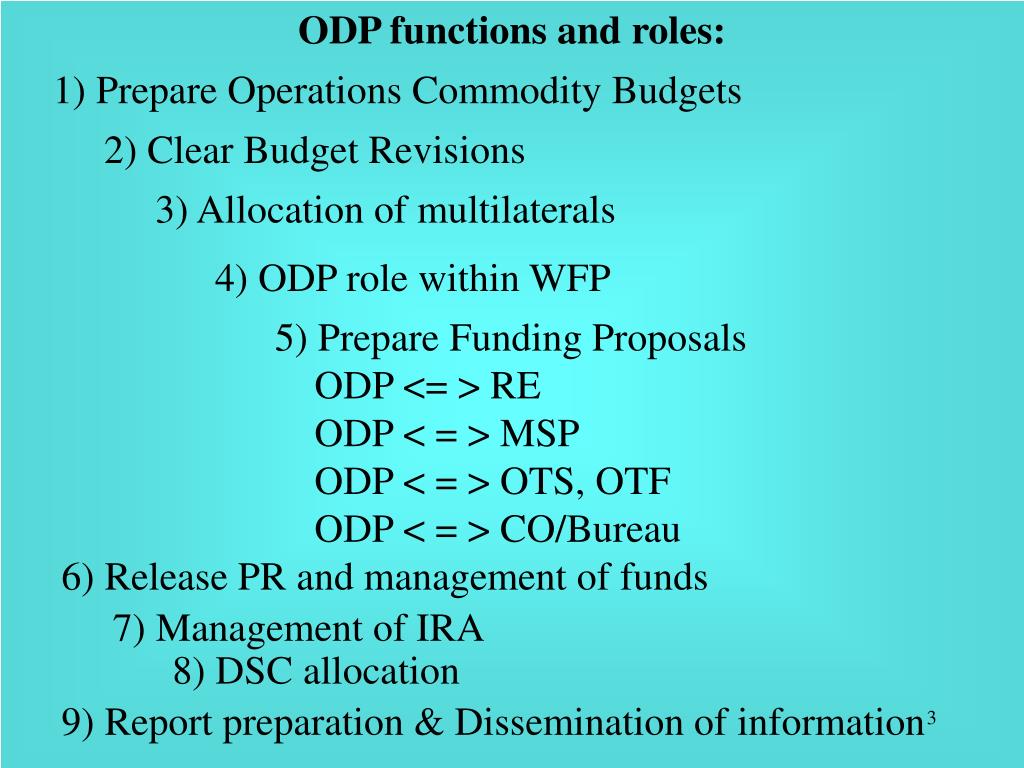 ODP functions and roles:

1) Prepare Operations Commodity Budgets

2) Clear Budget Revisions

3) Allocation of multilaterals

4) ODP role within WFP

5) Prepare Funding Proposals
ODP <= > RE
ODP < = > MSP
ODP < = > OTS, OTF
ODP < = > CO/Bureau

6) Release PR and management of funds

7) Management of IRA

8) DSC allocation

9) Report preparation & Dissemination of information

3